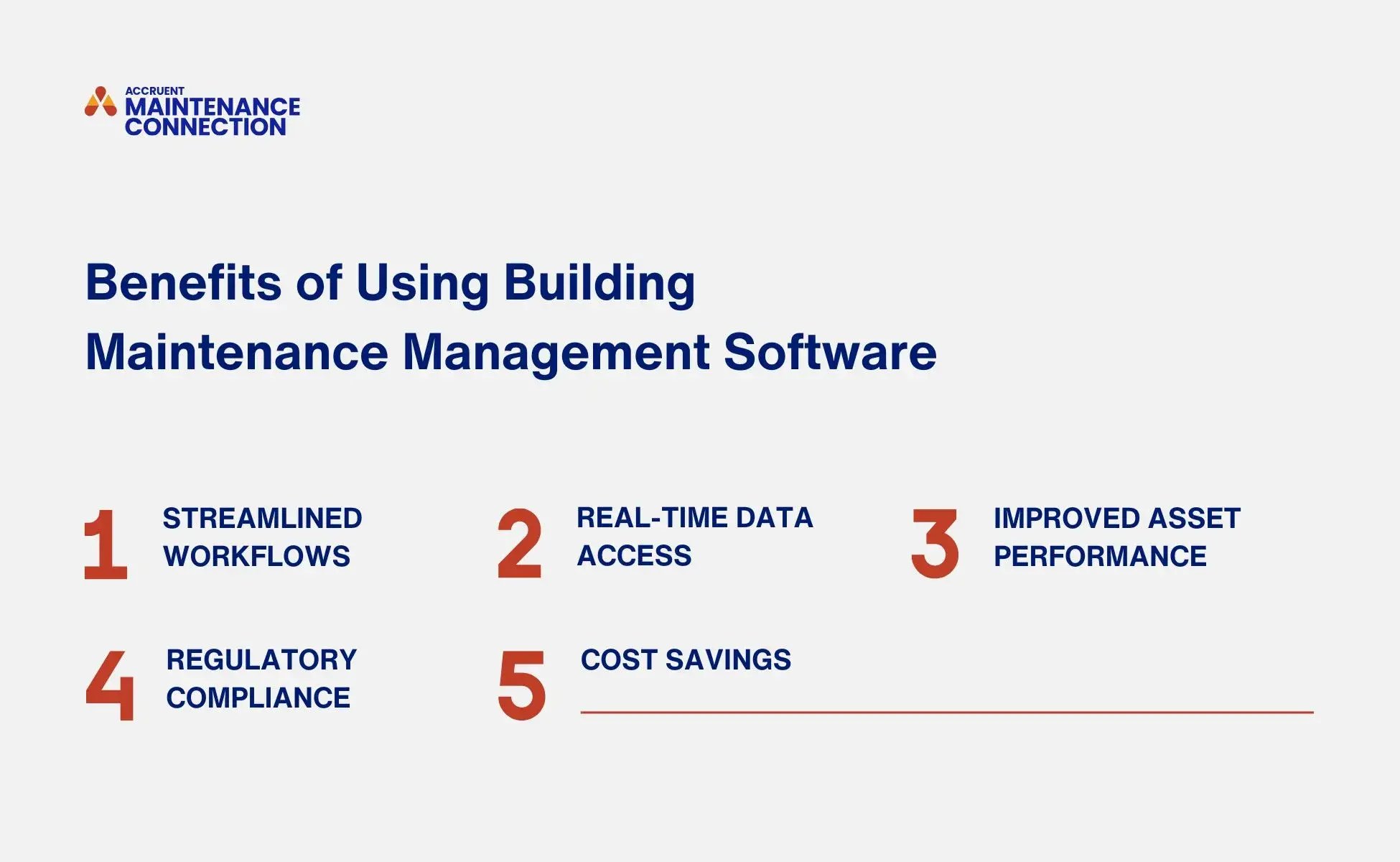 ACCRUENT
MAINTENANCE
CONNECTION

Benefits of Using Building Maintenance Management Software

1 STREAMLINED WORKFLOWS

2 REAL-TIME DATA ACCESS

3 IMPROVED ASSET PERFORMANCE

4 REGULATORY COMPLIANCE

5 COST SAVINGS